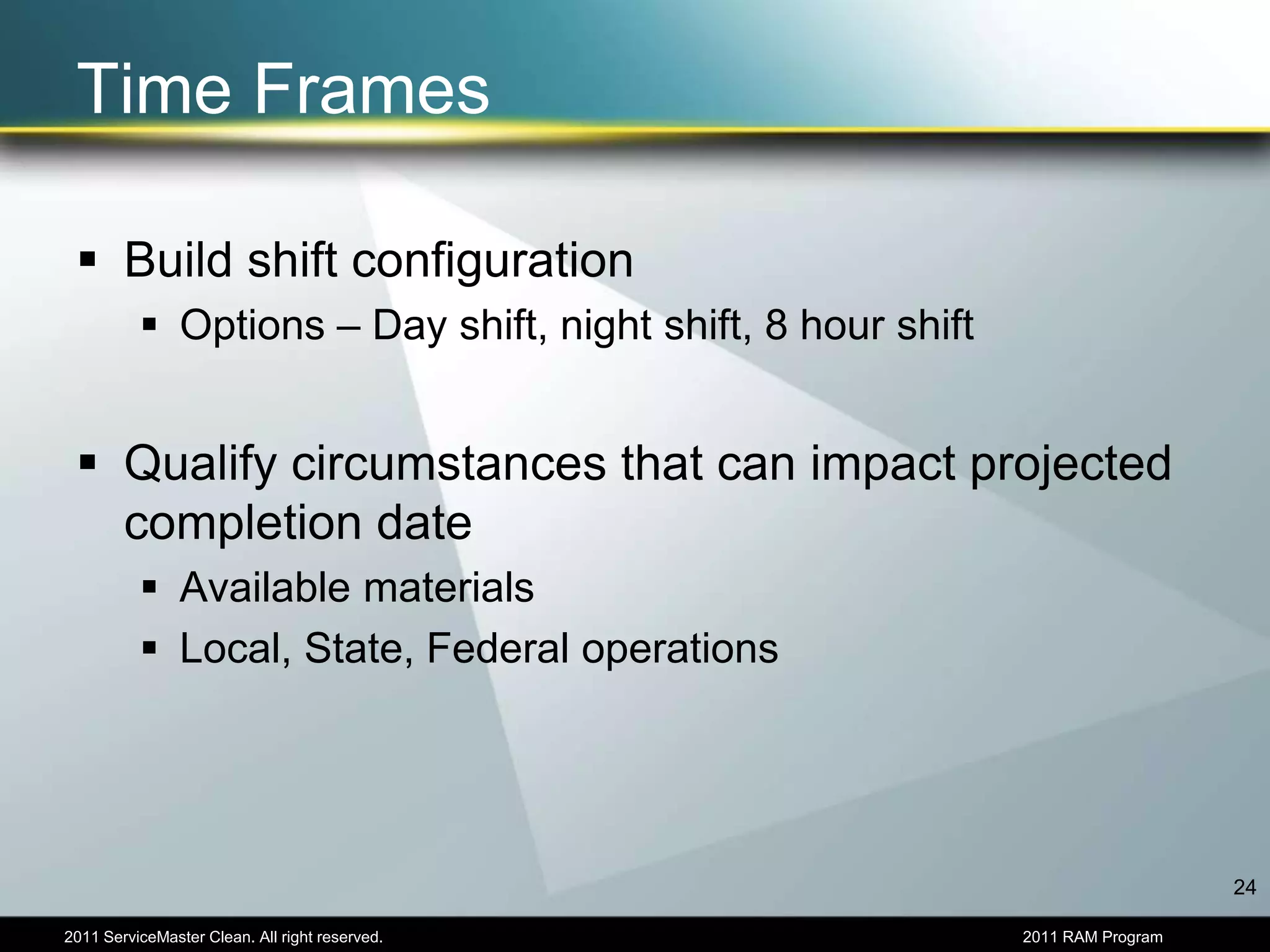 Time Frames

▪ Build shift configuration
  ▪ Options – Day shift, night shift, 8 hour shift

▪ Qualify circumstances that can impact projected completion date
  ▪ Available materials
  ▪ Local, State, Federal operations

24

2011 ServiceMaster Clean. All right reserved.

2011 RAM Program